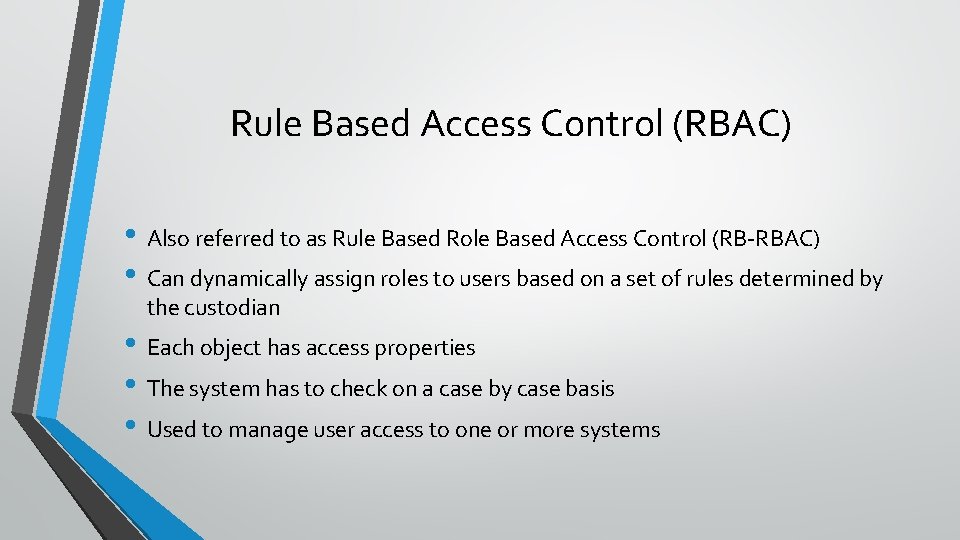 Rule Based Access Control (RBAC)

• Also referred to as Rule Based Role Based Access Control (RB-RBAC)
• Can dynamically assign roles to users based on a set of rules determined by the custodian
• Each object has access properties
• The system has to check on a case by case basis
• Used to manage user access to one or more systems